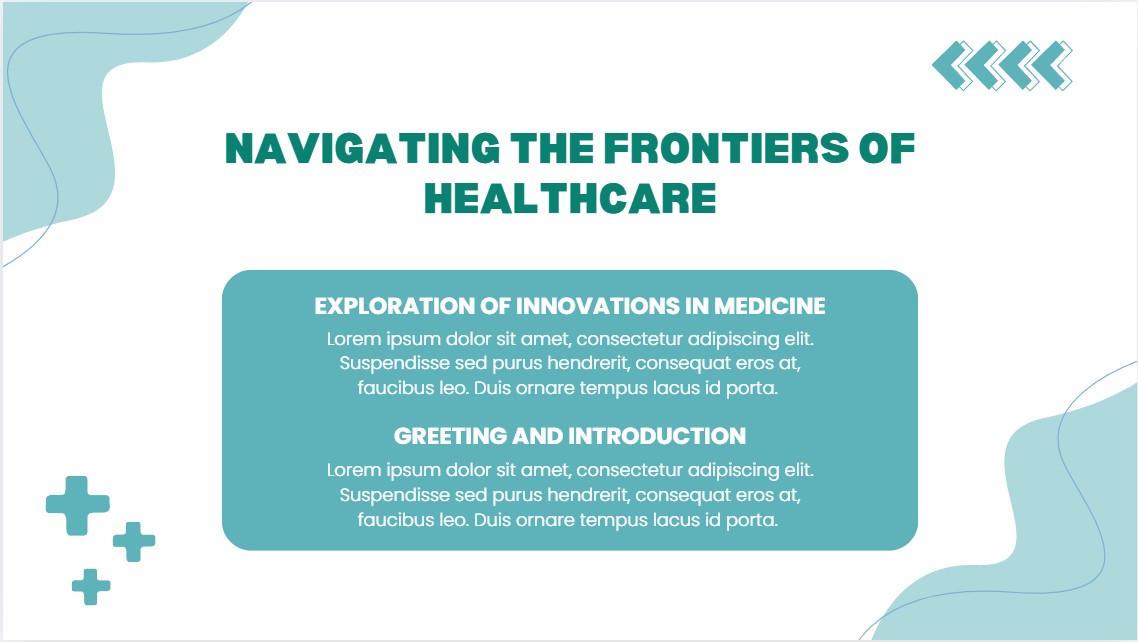 NAVIGATING THE FRONTIERS OF HEALTHCARE

EXPLORATION OF INNOVATIONS IN MEDICINE

Lorem ipsum dolor sit amet, consectetur adipiscing elit. Suspendisse sed purus hendrerit, consequat eros at, faucibus leo. Duis ornare tempus lacus id porta.

GREETING AND INTRODUCTION

Lorem ipsum dolor sit amet, consectetur adipiscing elit. Suspendisse sed purus hendrerit, consequat eros at, faucibus leo. Duis ornare tempus lacus id porta.